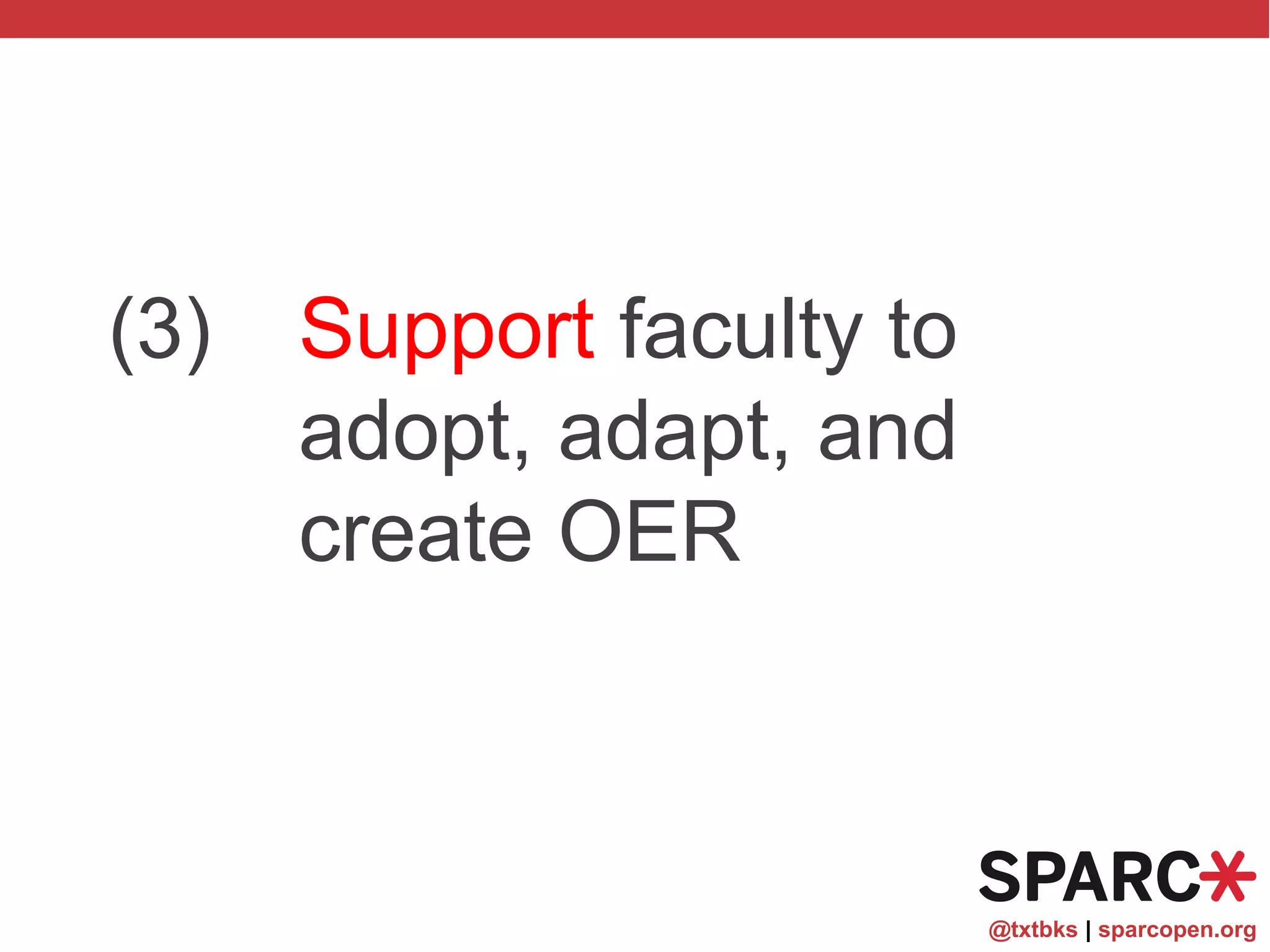 (3) Support faculty to adopt, adapt, and create OER

SPARC

@txtbks | sparcopen.org